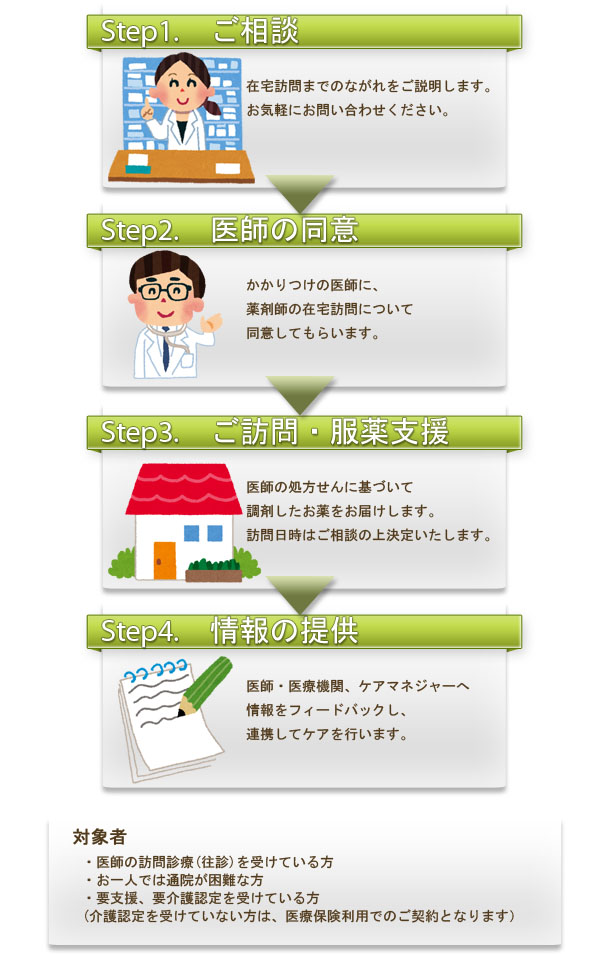 Step1.　ご相談

在宅訪問までのながれをご説明します。
お気軽にお問い合わせください。

Step2.　医師の同意

かかりつけの医師に、
薬剤師の在宅訪問について
同意してもらいます。

Step3.　ご訪問・服薬支援

医師の処方せんに基づいて
調剤したお薬をお届けします。
訪問日時はご相談の上決定いたします。

Step4.　情報の提供

医師・医療機関、ケアマネジャーへ
情報をフィードバックし、
連携してケアを行います。

対象者
・医師の訪問診療（往診）を受けている方
・お一人では通院が困難な方
・要支援、要介護認定を受けている方
（介護認定を受けていない方は、医療保険利用でのご契約となります）